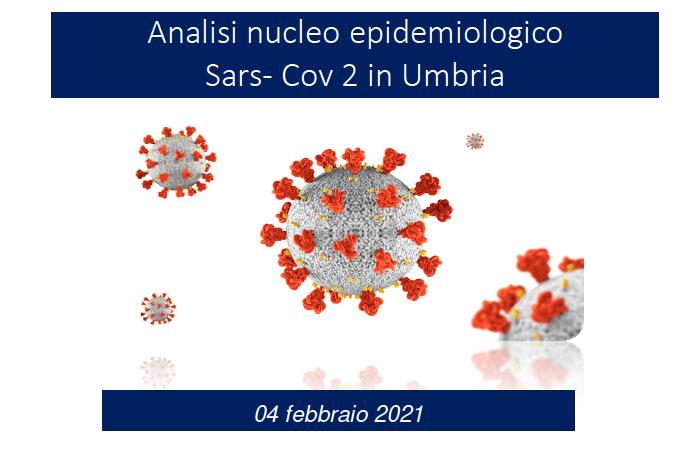 Analisi nucleo epidemiologico
Sars- Cov 2 in Umbria

04 febbraio 2021